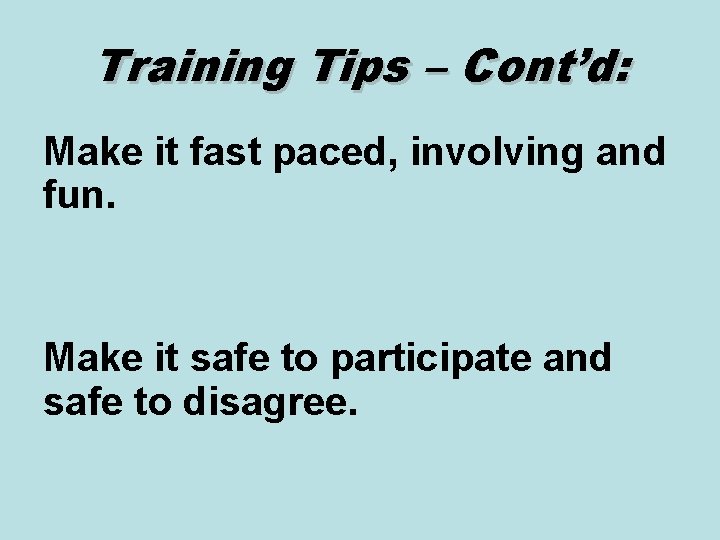 Training Tips – Cont’d:

Make it fast paced, involving and fun.

Make it safe to participate and safe to disagree.